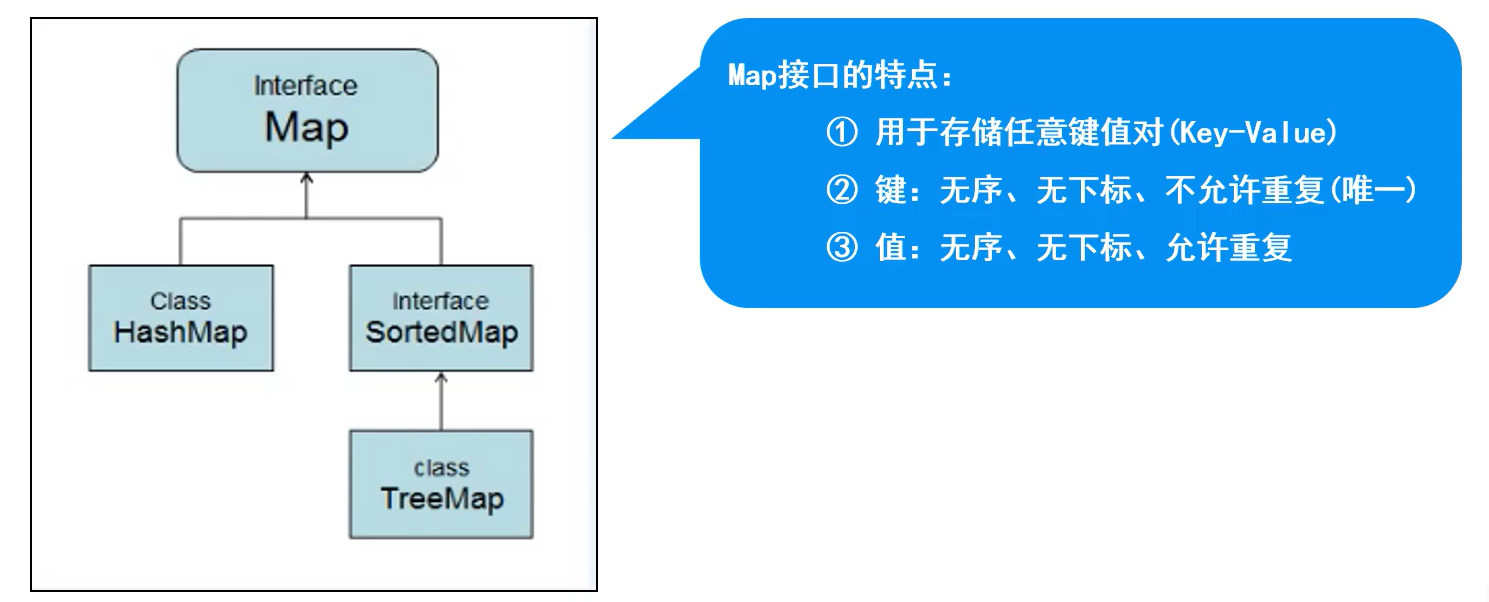 Interface
Map

Class
HashMap

Interface
SortedMap

class
TreeMap

Map接口的特点：

① 用于存储任意键值对(Key-Value)

② 键：无序、无下标、不允许重复(唯一)

③ 值：无序、无下标、允许重复